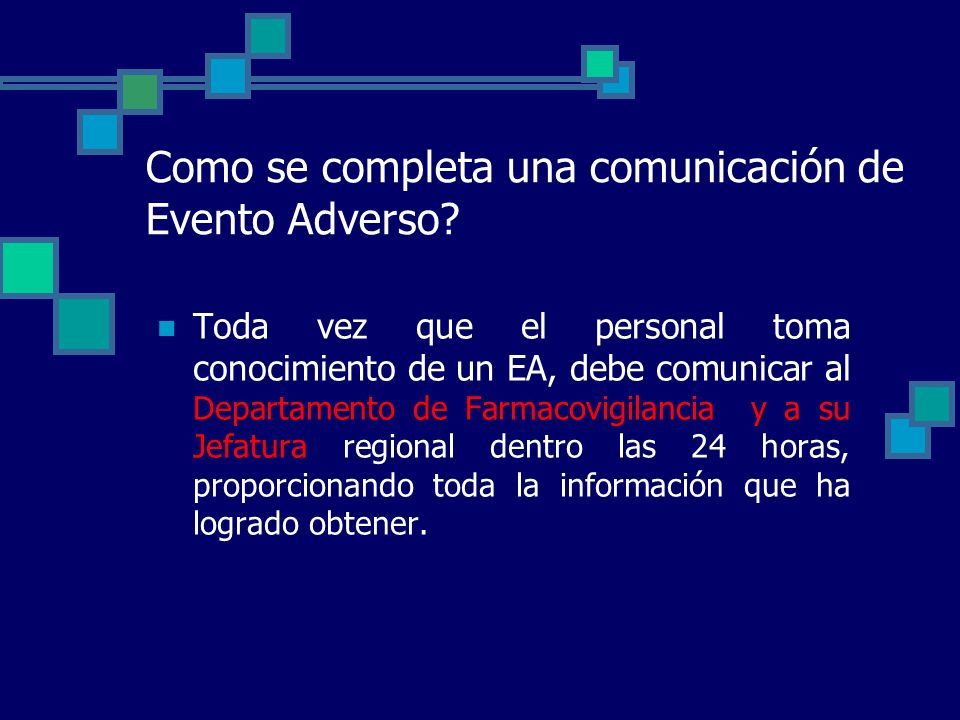 Como se completa una comunicación de Evento Adverso?

Toda vez que el personal toma conocimiento de un EA, debe comunicar al Departamento de Farmacovigilancia y a su Jefatura regional dentro las 24 horas, proporcionando toda la información que ha logrado obtener.